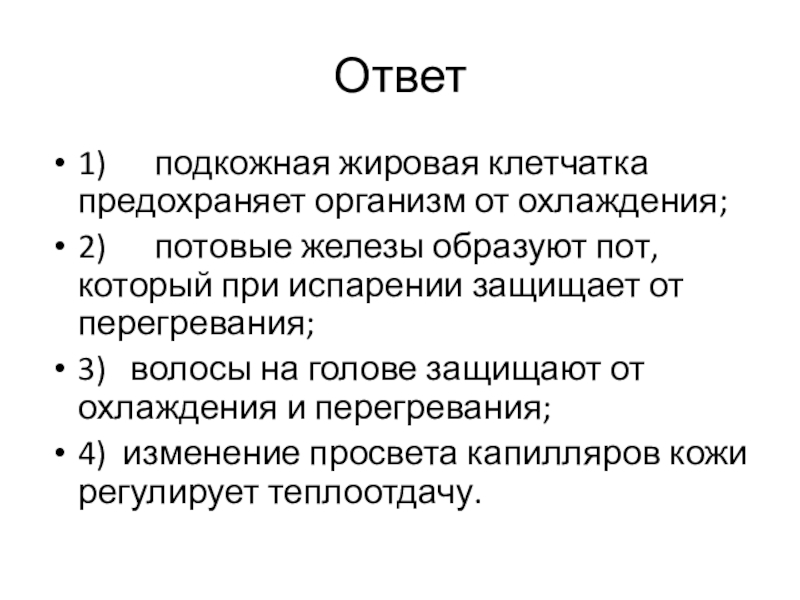 Ответ

• 1) подкожная жировая клетчатка предохраняет организм от охлаждения;
• 2) потовые железы образуют пот, который при испарении защищает от перегревания;
• 3) волосы на голове защищают от охлаждения и перегревания;
• 4) изменение просвета капилляров кожи регулирует теплоотдачу.